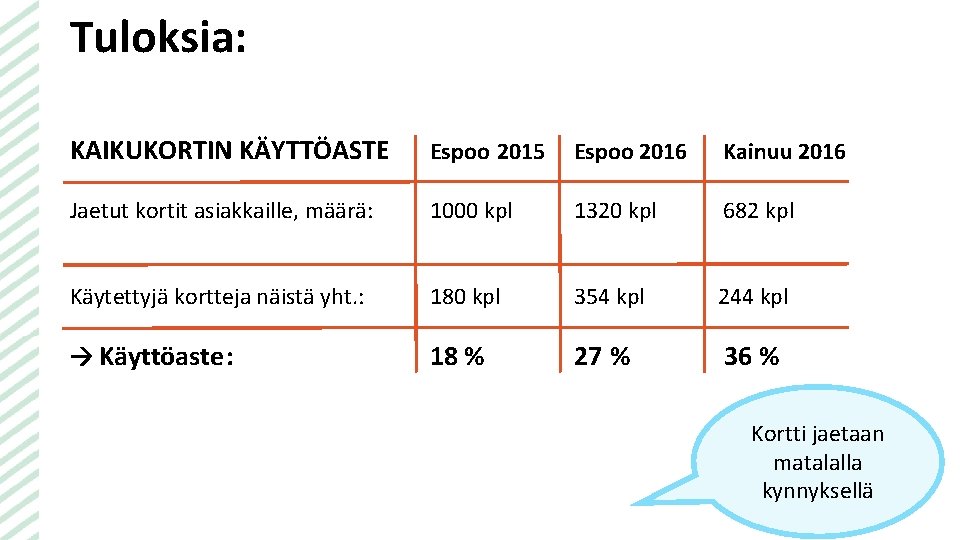 Tuloksia:

| KAIKUKORTIN KÄYTTÖASTE | Espoo 2015 | Espoo 2016 | Kainuu 2016 |
|---|---|---|---|
| Jaetut kortit asiakkaille, määrä: | 1000 kpl | 1320 kpl | 682 kpl |
| Käytettyjä kortteja näistä yht.: | 180 kpl | 354 kpl | 244 kpl |
| → Käyttöaste: | 18 % | 27 % | 36 % |

Kortti jaetaan matalalla kynnyksellä